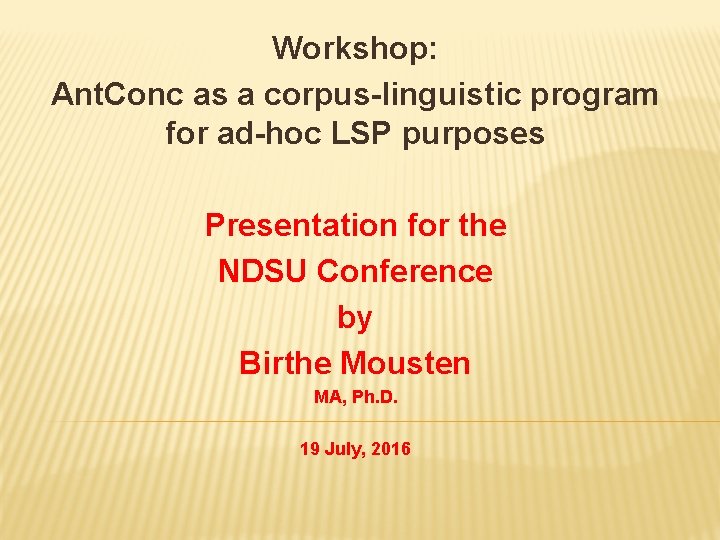 Workshop:
AntConc as a corpus-linguistic program for ad-hoc LSP purposes

Presentation for the
NDSU Conference
by
Birthe Mousten
MA, Ph.D.

19 July, 2016